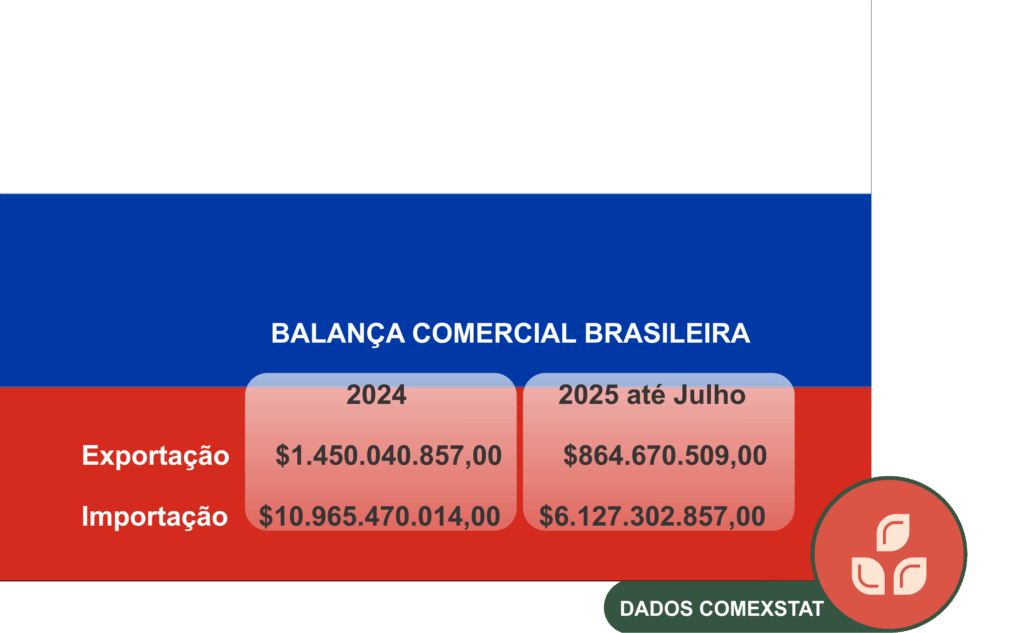 BALANÇA COMERCIAL BRASILEIRA

| | 2024 | 2025 até Julho |
|---|---|---|
| Exportação | $1.450.040.857,00 | $864.670.509,00 |
| Importação | $10.965.470.014,00 | $6.127.302.857,00 |

DADOS COMEXSTAT